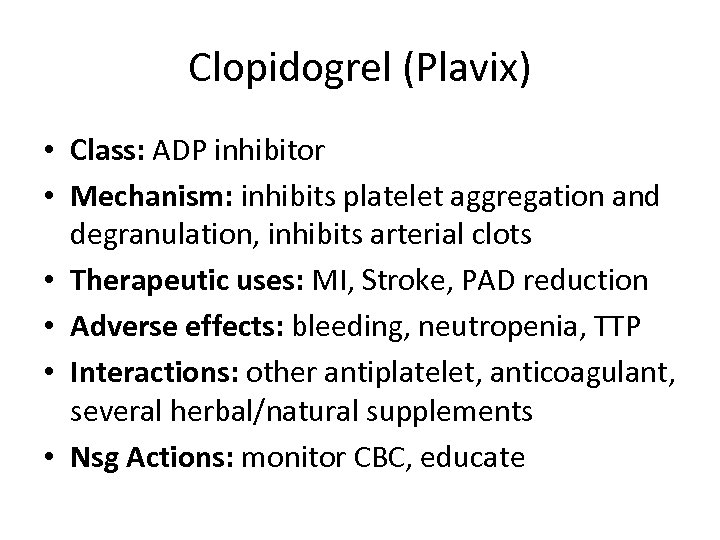 Clopidogrel (Plavix)

• Class: ADP inhibitor
• Mechanism: inhibits platelet aggregation and degranulation, inhibits arterial clots
• Therapeutic uses: MI, Stroke, PAD reduction
• Adverse effects: bleeding, neutropenia, TTP
• Interactions: other antiplatelet, anticoagulant, several herbal/natural supplements
• Nsg Actions: monitor CBC, educate